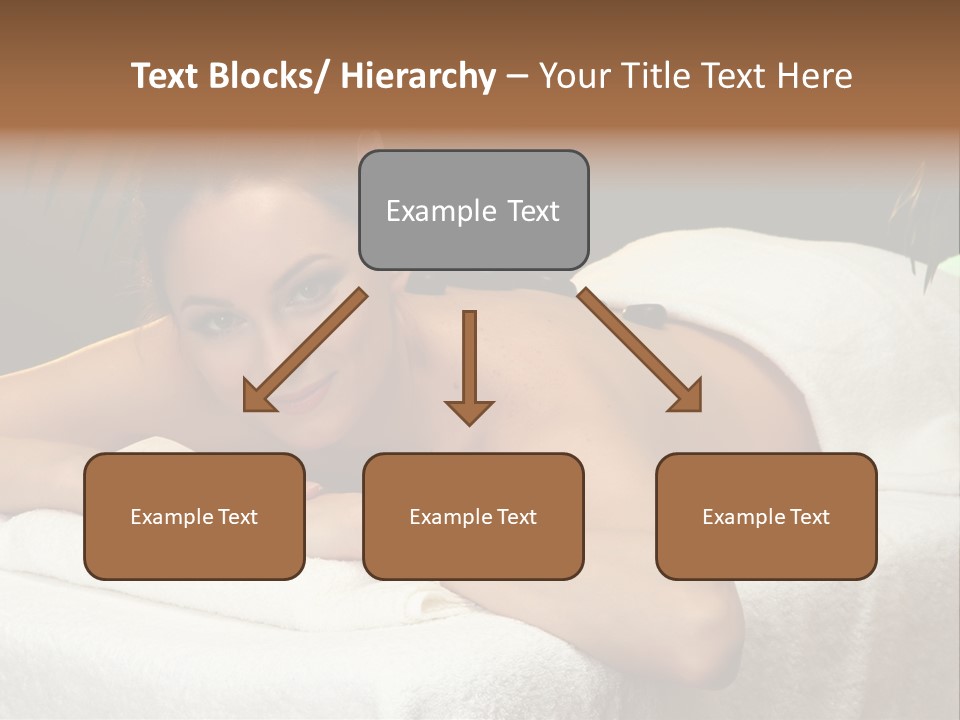 Text Blocks/ Hierarchy – Your Title Text Here

Example Text

Example Text

Example Text

Example Text